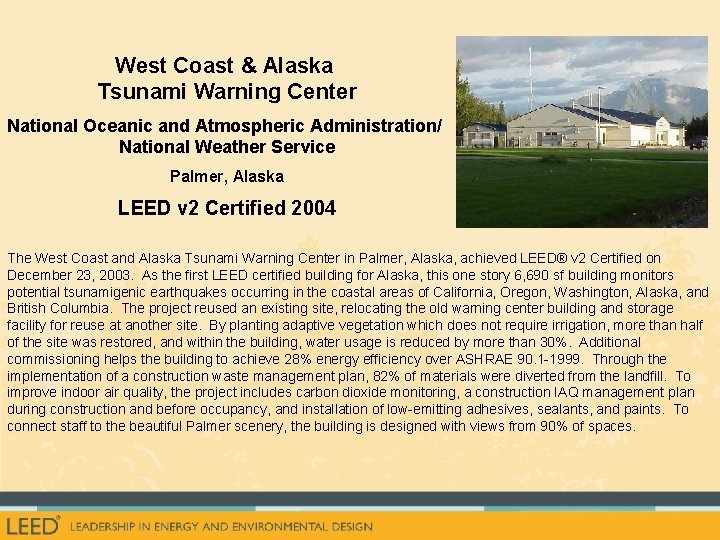 West Coast & Alaska
Tsunami Warning Center

National Oceanic and Atmospheric Administration/
National Weather Service

Palmer, Alaska

LEED v2 Certified 2004

The West Coast and Alaska Tsunami Warning Center in Palmer, Alaska, achieved LEED® v2 Certified on December 23, 2003. As the first LEED certified building for Alaska, this one story 6,690 sf building monitors potential tsunamigenic earthquakes occurring in the coastal areas of California, Oregon, Washington, Alaska, and British Columbia. The project reused an existing site, relocating the old warning center building and storage facility for reuse at another site. By planting adaptive vegetation which does not require irrigation, more than half of the site was restored, and within the building, water usage is reduced by more than 30%. Additional commissioning helps the building to achieve 28% energy efficiency over ASHRAE 90.1-1999. Through the implementation of a construction waste management plan, 82% of materials were diverted from the landfill. To improve indoor air quality, the project includes carbon dioxide monitoring, a construction IAQ management plan during construction and before occupancy, and installation of low-emitting adhesives, sealants, and paints. To connect staff to the beautiful Palmer scenery, the building is designed with views from 90% of spaces.

LEED® LEADERSHIP IN ENERGY AND ENVIRONMENTAL DESIGN